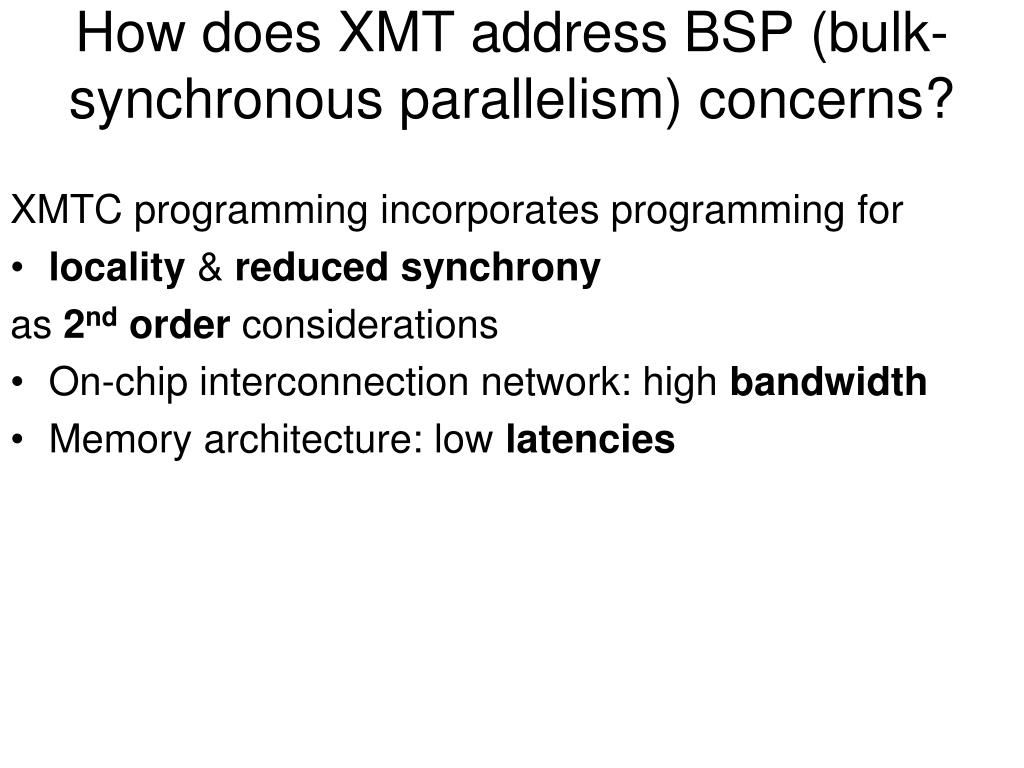 How does XMT address BSP (bulk-synchronous parallelism) concerns?

XMTC programming incorporates programming for

• locality & reduced synchrony

as 2nd order considerations

• On-chip interconnection network: high bandwidth

• Memory architecture: low latencies